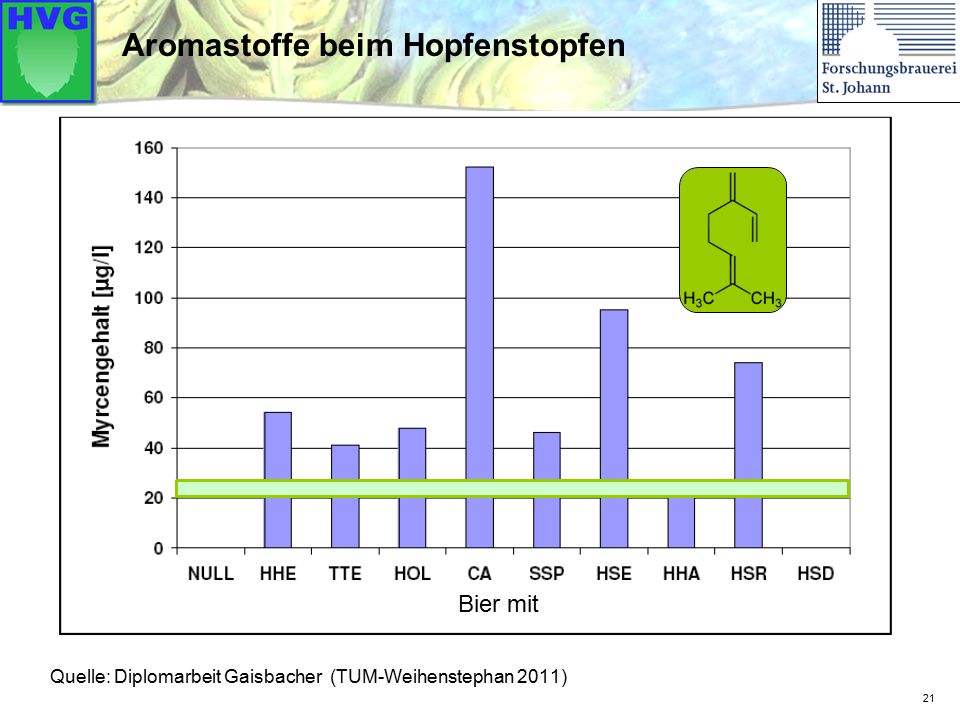 HVG

Aromastoffe beim Hopfenstopfen

Forschungsbrauerei St. Johann

Myrcengehalt [µg/l]

160
140
120
100
80
60
40
20
0

$H_3C$ $CH_3$

NULL HHE TTE HOL CA SSP HSE HHA HSR HSD

Bier mit

Quelle: Diplomarbeit Gaisbacher (TUM-Weihenstephan 2011)

21